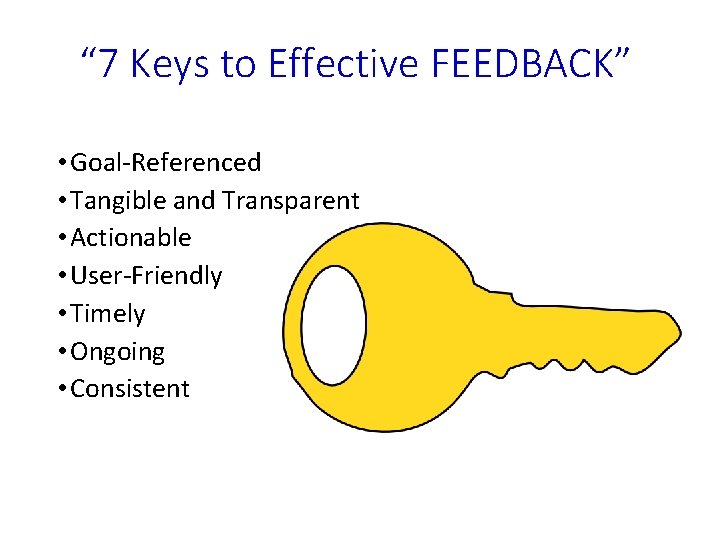 “7 Keys to Effective FEEDBACK”

• Goal-Referenced
• Tangible and Transparent
• Actionable
• User-Friendly
• Timely
• Ongoing
• Consistent